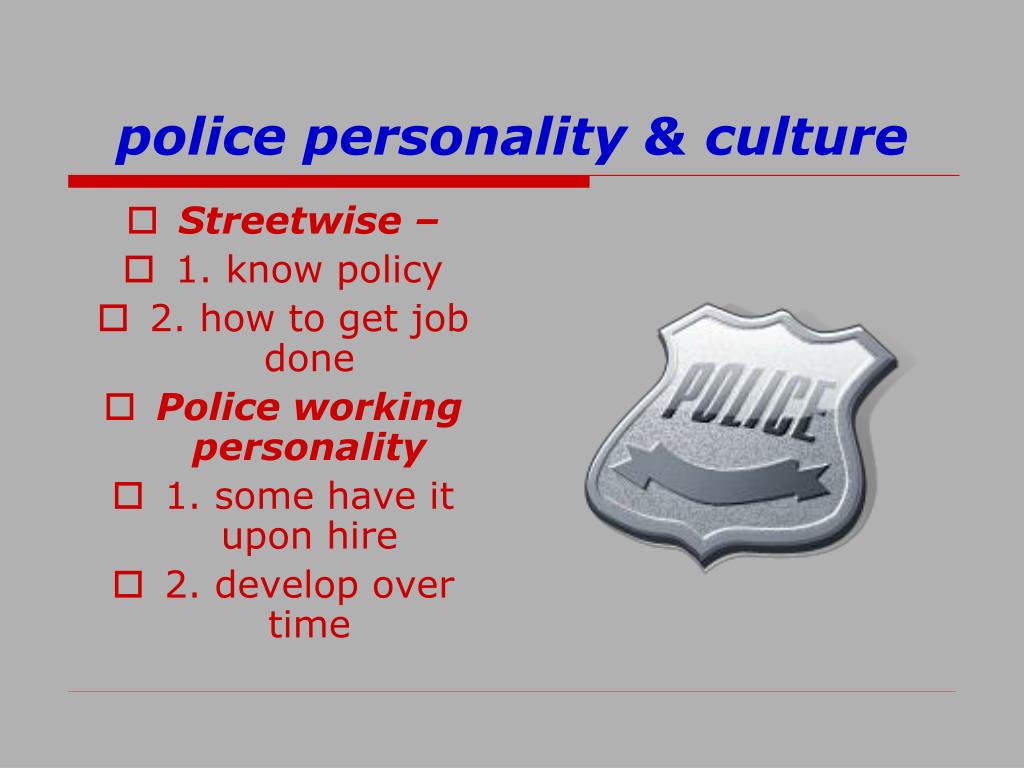 police personality & culture

Streetwise –

1. know policy

2. how to get job done

Police working personality

1. some have it upon hire

2. develop over time

POLICE